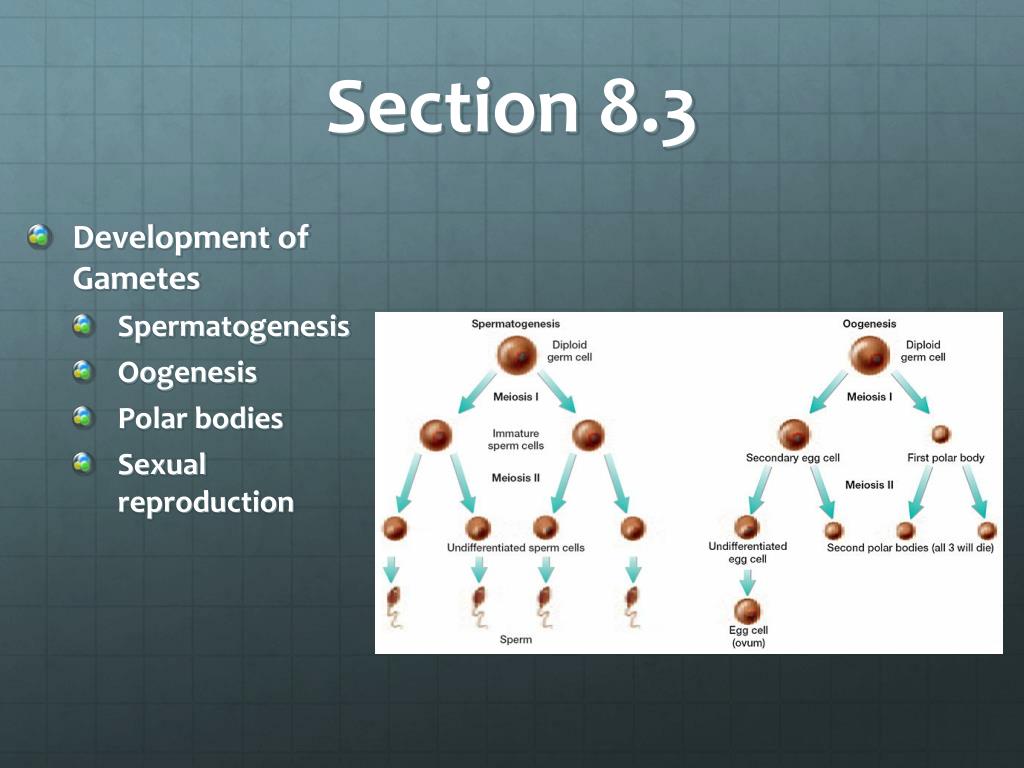 Section 8.3

Development of Gametes

Spermatogenesis

Oogenesis

Polar bodies

Sexual reproduction

Spermatogenesis

Diploid germ cell

Meiosis I

Immature sperm cells

Meiosis II

Undifferentiated sperm cells

Sperm

Oogenesis

Diploid germ cell

Meiosis I

Secondary egg cell

First polar body

Meiosis II

Undifferentiated egg cell

Second polar bodies (all 3 will die)

Egg cell (ovum)